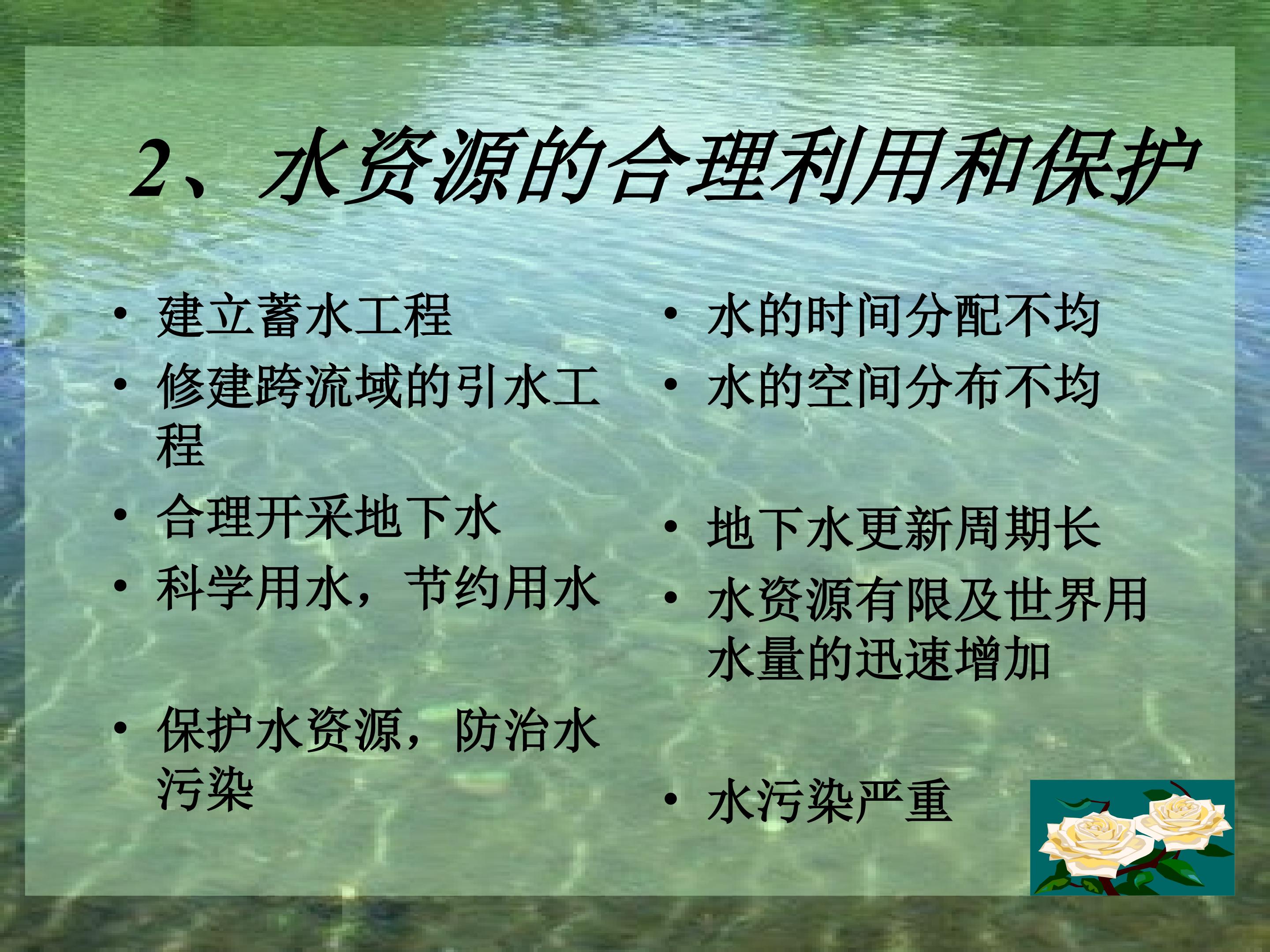 2、水资源的合理利用和保护

• 建立蓄水工程
• 修建跨流域的引水工程
• 合理开采地下水
• 科学用水，节约用水
• 保护水资源，防治水污染

• 水的时间分配不均
• 水的空间分布不均
• 地下水更新周期长
• 水资源有限及世界用水量的迅速增加
• 水污染严重